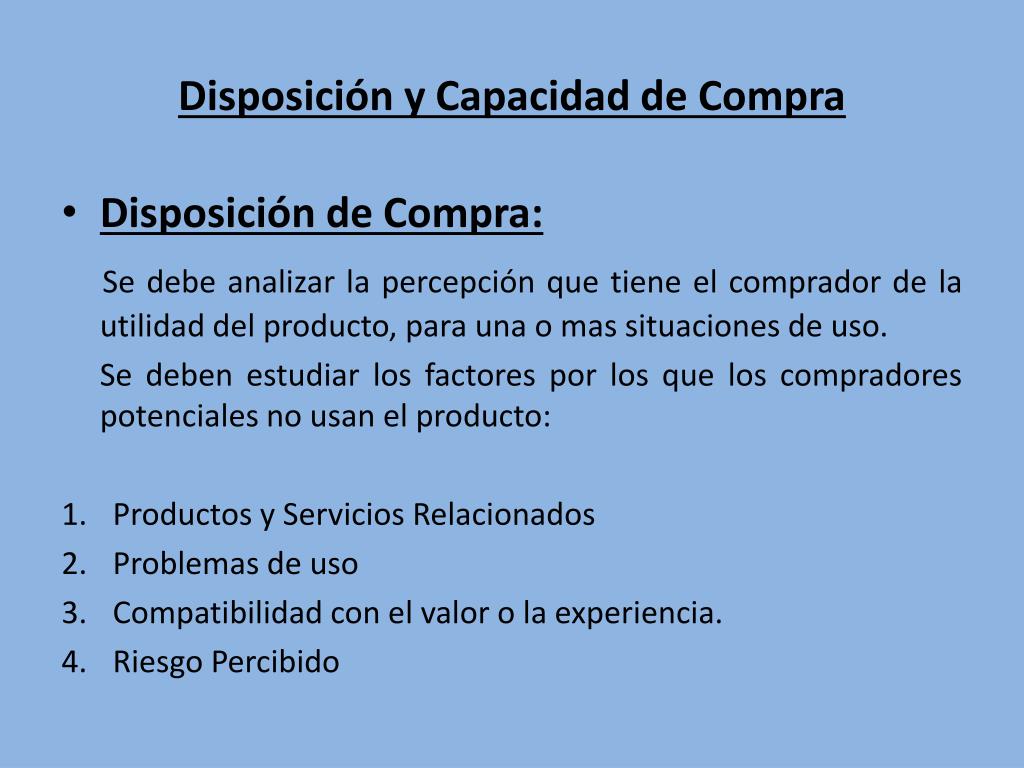 Disposición y Capacidad de Compra

• Disposición de Compra:

Se debe analizar la percepción que tiene el comprador de la utilidad del producto, para una o mas situaciones de uso.

Se deben estudiar los factores por los que los compradores potenciales no usan el producto:

1. Productos y Servicios Relacionados
2. Problemas de uso
3. Compatibilidad con el valor o la experiencia.
4. Riesgo Percibido